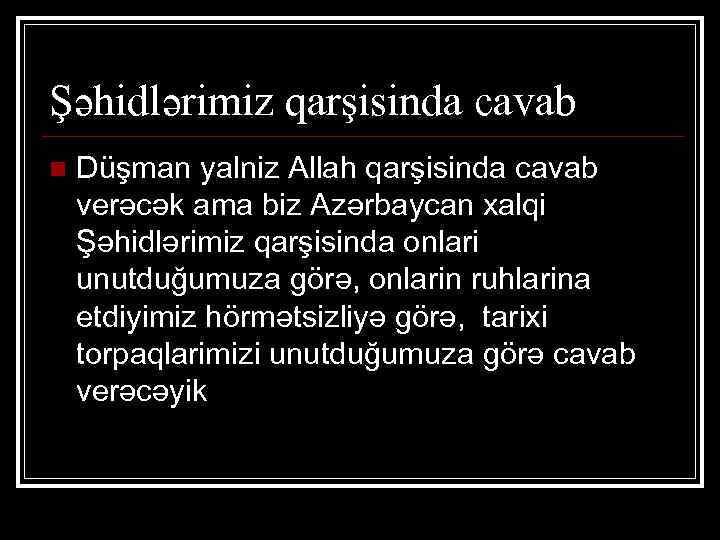 Şəhidlərimiz qarşisinda cavab

Düşman yalniz Allah qarşisinda cavab verəcək ama biz Azərbaycan xalqi Şəhidlərimiz qarşisinda onlari unutduğumuza görə, onlarin ruhlarina etdiyimiz hörmətsizliyə görə, tarixi torpaqlarimizi unutduğumuza görə cavab verəcəyik